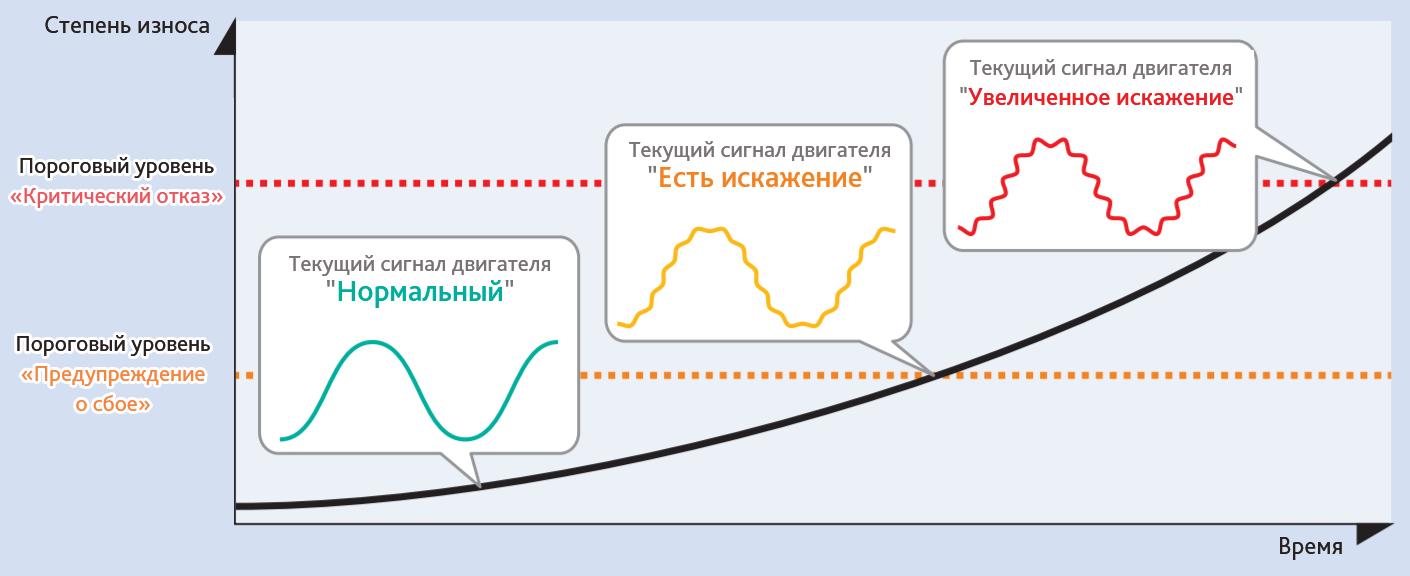 Степень износа

Пороговый уровень
«Критический отказ»

Пороговый уровень
«Предупреждение о сбое»

Текущий сигнал двигателя
"Нормальный"

Текущий сигнал двигателя
"Есть искажение"

Текущий сигнал двигателя
"Увеличенное искажение"

Время